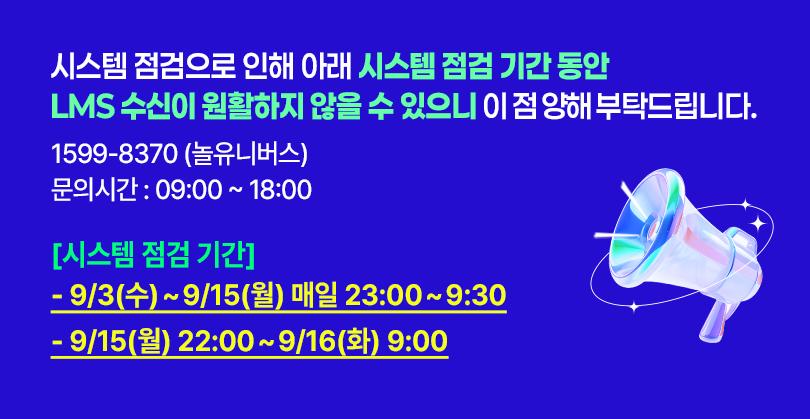 시스템 점검으로 인해 아래 시스템 점검 기간 동안
LMS 수신이 원활하지 않을 수 있으니 이 점 양해 부탁드립니다.

1599-8370 (놀유니버스)
문의시간 : 09:00 ~ 18:00

[시스템 점검 기간]
- 9/3(수) ~ 9/15(월) 매일 23:00 ~ 9:30
- 9/15(월) 22:00 ~ 9/16(화) 9:00